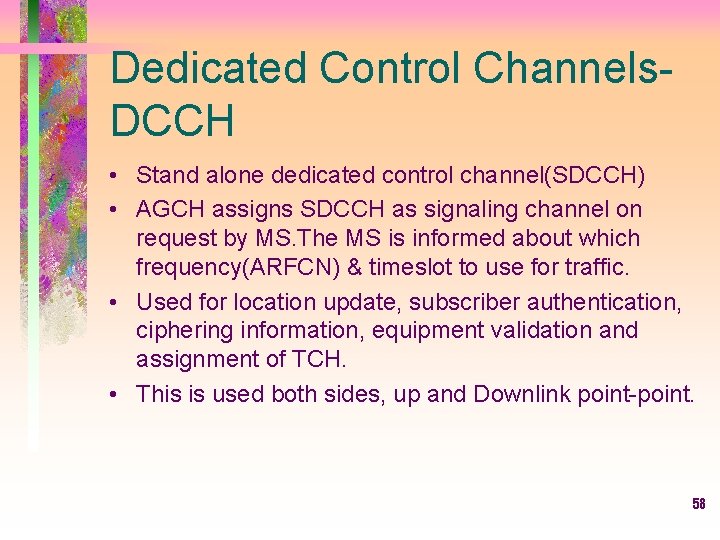 Dedicated Control Channels-DCCH

• Stand alone dedicated control channel(SDCCH)
• AGCH assigns SDCCH as signaling channel on request by MS.The MS is informed about which frequency(ARFCN) & timeslot to use for traffic.
• Used for location update, subscriber authentication, ciphering information, equipment validation and assignment of TCH.
• This is used both sides, up and Downlink point-point.

58